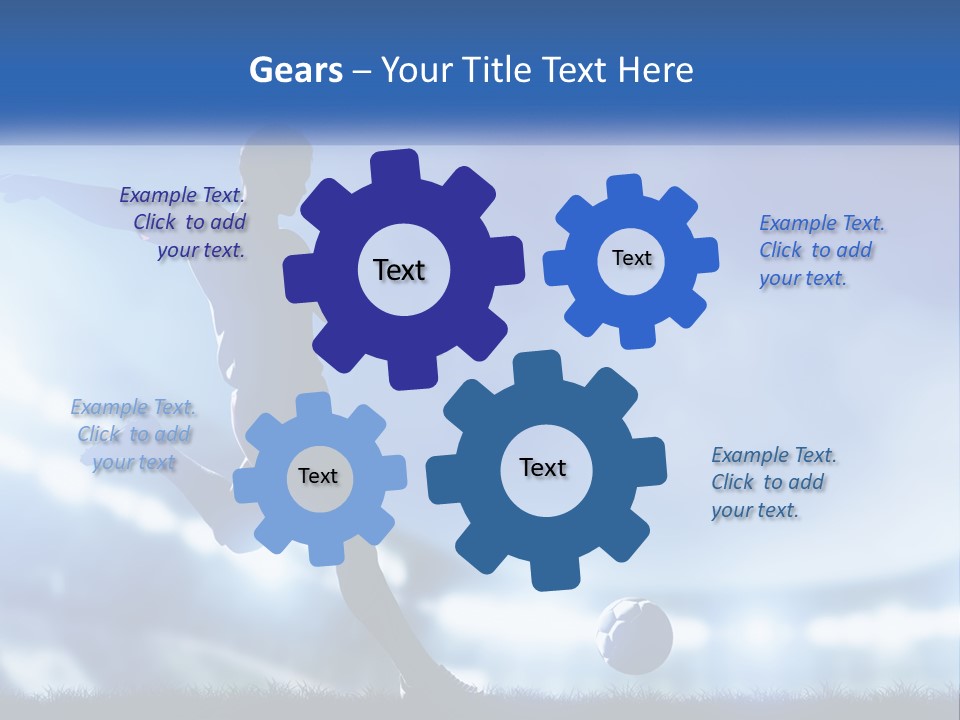 Gears – Your Title Text Here

Example Text. Click to add your text.

Text

Text

Example Text. Click to add your text.

Example Text. Click to add your text

Text

Text

Example Text. Click to add your text.